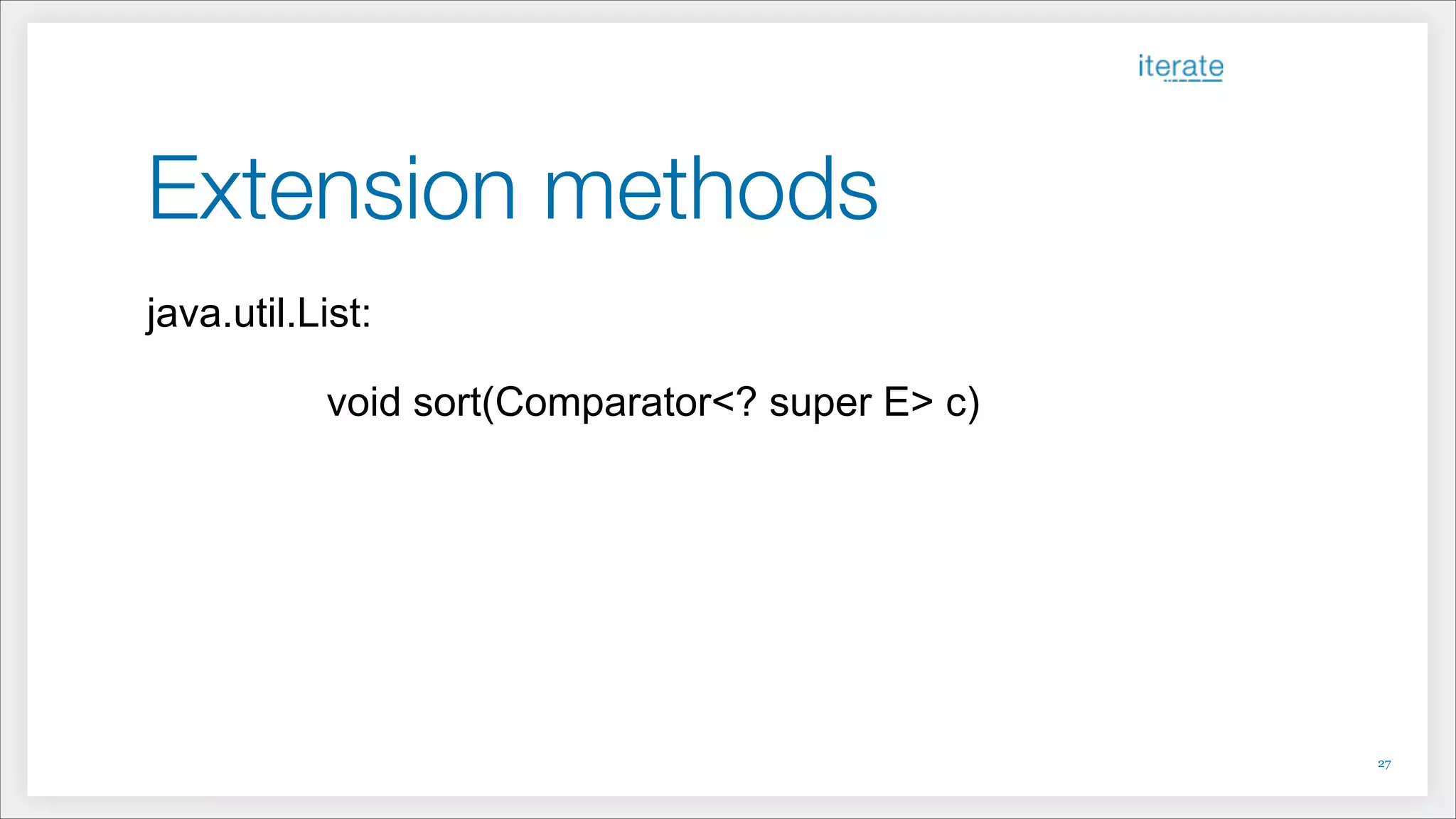 iterate

Extension methods

java.util.List:

void sort(Comparator<? super E> c)

27